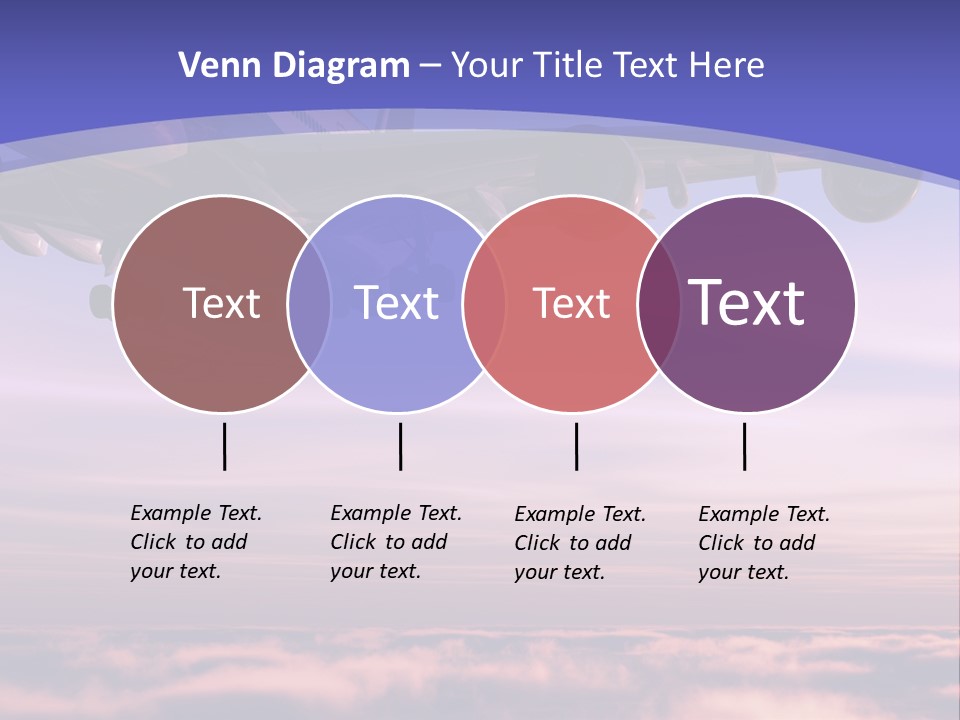 Venn Diagram – Your Title Text Here

Text

Text

Text

Text

Example Text. Click to add your text.

Example Text. Click to add your text.

Example Text. Click to add your text.

Example Text. Click to add your text.